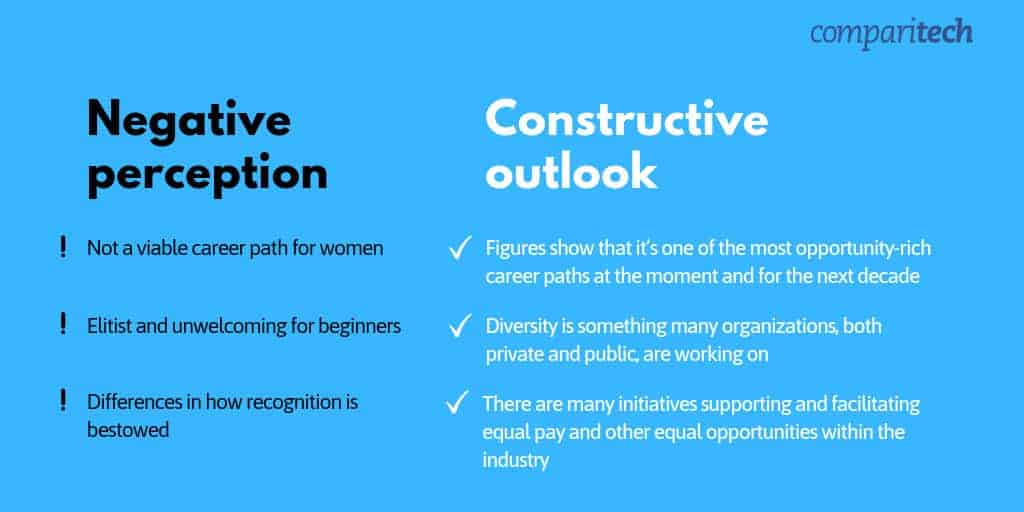 comparitech

Negative perception

! Not a viable career path for women

! Elitist and unwelcoming for beginners

! Differences in how recognition is bestowed

Constructive outlook

✓ Figures show that it's one of the most opportunity-rich career paths at the moment and for the next decade

✓ Diversity is something many organizations, both private and public, are working on

✓ There are many initiatives supporting and facilitating equal pay and other equal opportunities within the industry